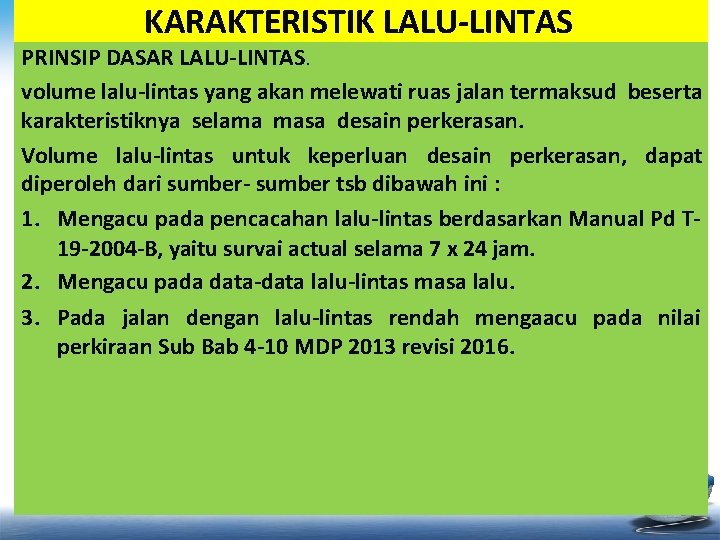 KARAKTERISTIK LALU-LINTAS

PRINSIP DASAR LALU-LINTAS.

volume lalu-lintas yang akan melewati ruas jalan termaksud beserta karakteristiknya selama masa desain perkerasan.

Volume lalu-lintas untuk keperluan desain perkerasan, dapat diperoleh dari sumber- sumber tsb dibawah ini :

1. Mengacu pada pencacahan lalu-lintas berdasarkan Manual Pd T-19-2004-B, yaitu survai actual selama 7 x 24 jam.
2. Mengacu pada data-data lalu-lintas masa lalu.
3. Pada jalan dengan lalu-lintas rendah mengaacu pada nilai perkiraan Sub Bab 4-10 MDP 2013 revisi 2016.